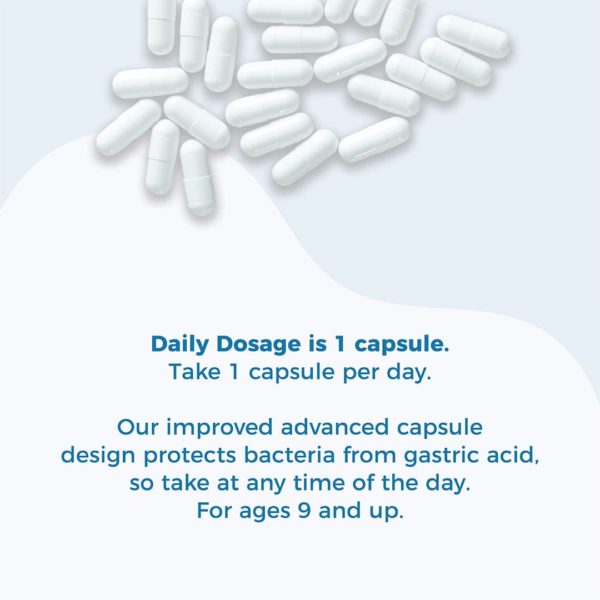 Daily Dosage is 1 capsule.
Take 1 capsule per day.

Our improved advanced capsule design protects bacteria from gastric acid, so take at any time of the day. For ages 9 and up.